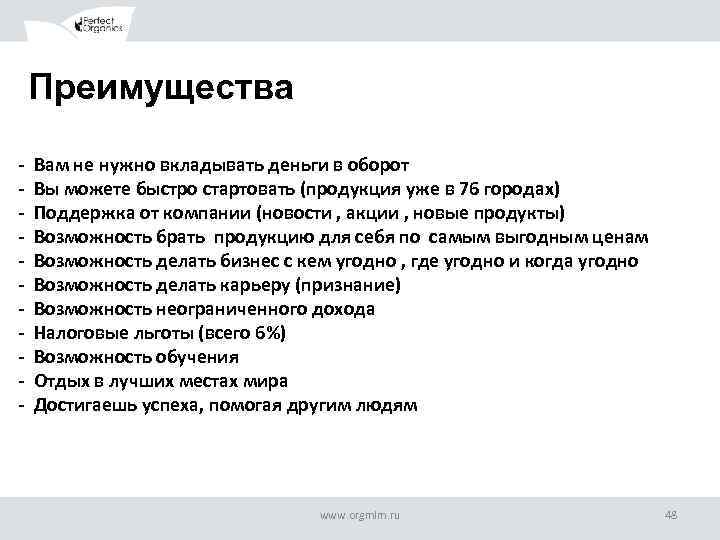 Perfect Organics

Преимущества

- Вам не нужно вкладывать деньги в оборот
- Вы можете быстро стартовать (продукция уже в 76 городах)
- Поддержка от компании (новости , акции , новые продукты)
- Возможность брать продукцию для себя по самым выгодным ценам
- Возможность делать бизнес с кем угодно , где угодно и когда угодно
- Возможность делать карьеру (признание)
- Возможность неограниченного дохода
- Налоговые льготы (всего 6%)
- Возможность обучения
- Отдых в лучших местах мира
- Достигаешь успеха, помогая другим людям

www.orgmlm.ru

48